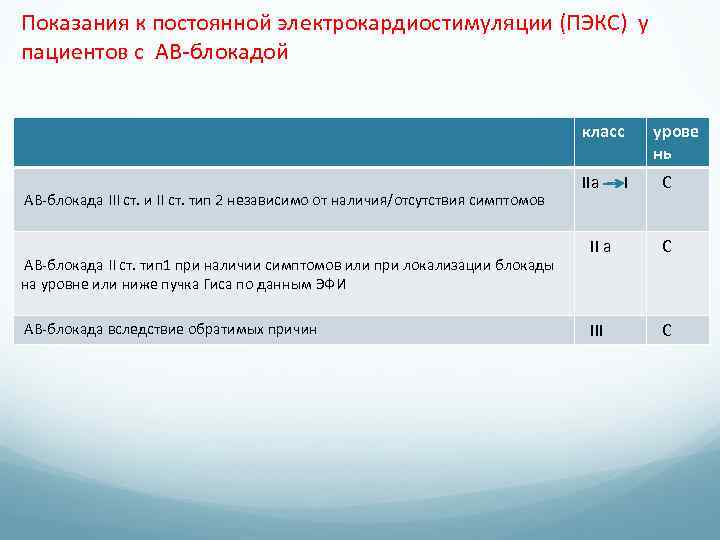 Показания к постоянной электрокардиостимуляции (ПЭКС) у пациентов с АВ-блокадой

| | класс | уровень |
|---|---|---|
| АВ-блокада III ст. и II ст. тип 2 независимо от наличия/отсутствия симптомов | IIa → I | C |
| АВ-блокада II ст. тип1 при наличии симптомов или при локализации блокады на уровне или ниже пучка Гиса по данным ЭФИ | II a | C |
| АВ-блокада вследствие обратимых причин | III | C |